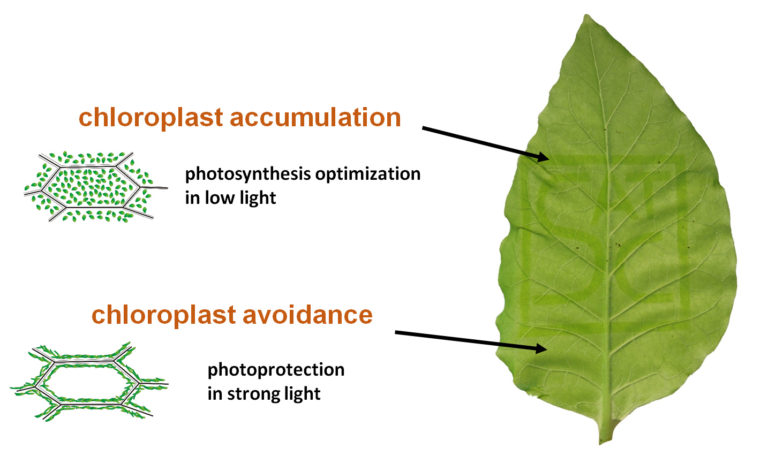 chloroplast accumulation

photosynthesis optimization in low light

chloroplast avoidance

photoprotection in strong light